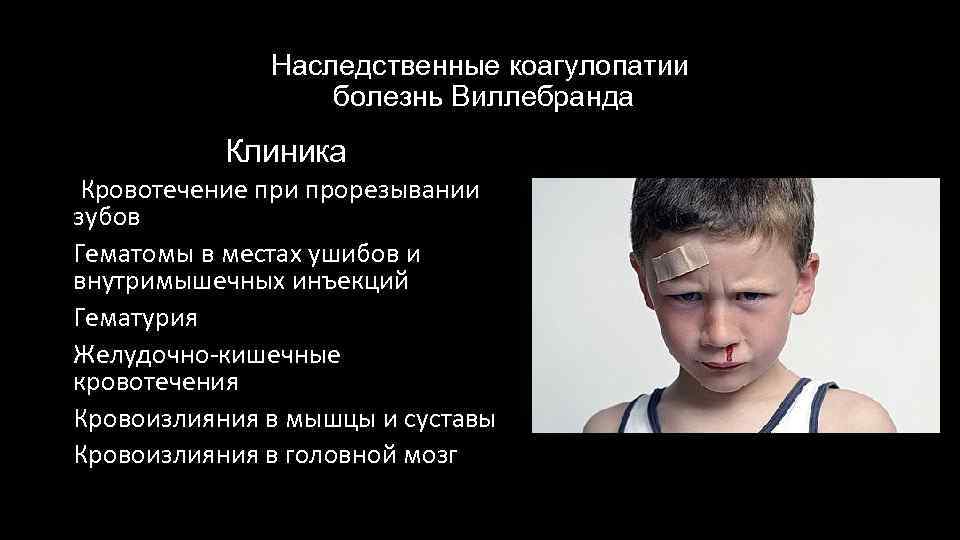 Наследственные коагулопатии
болезнь Виллебранда

Клиника

Кровотечение при прорезывании зубов

Гематомы в местах ушибов и внутримышечных инъекций

Гематурия

Желудочно-кишечные кровотечения

Кровоизлияния в мышцы и суставы

Кровоизлияния в головной мозг